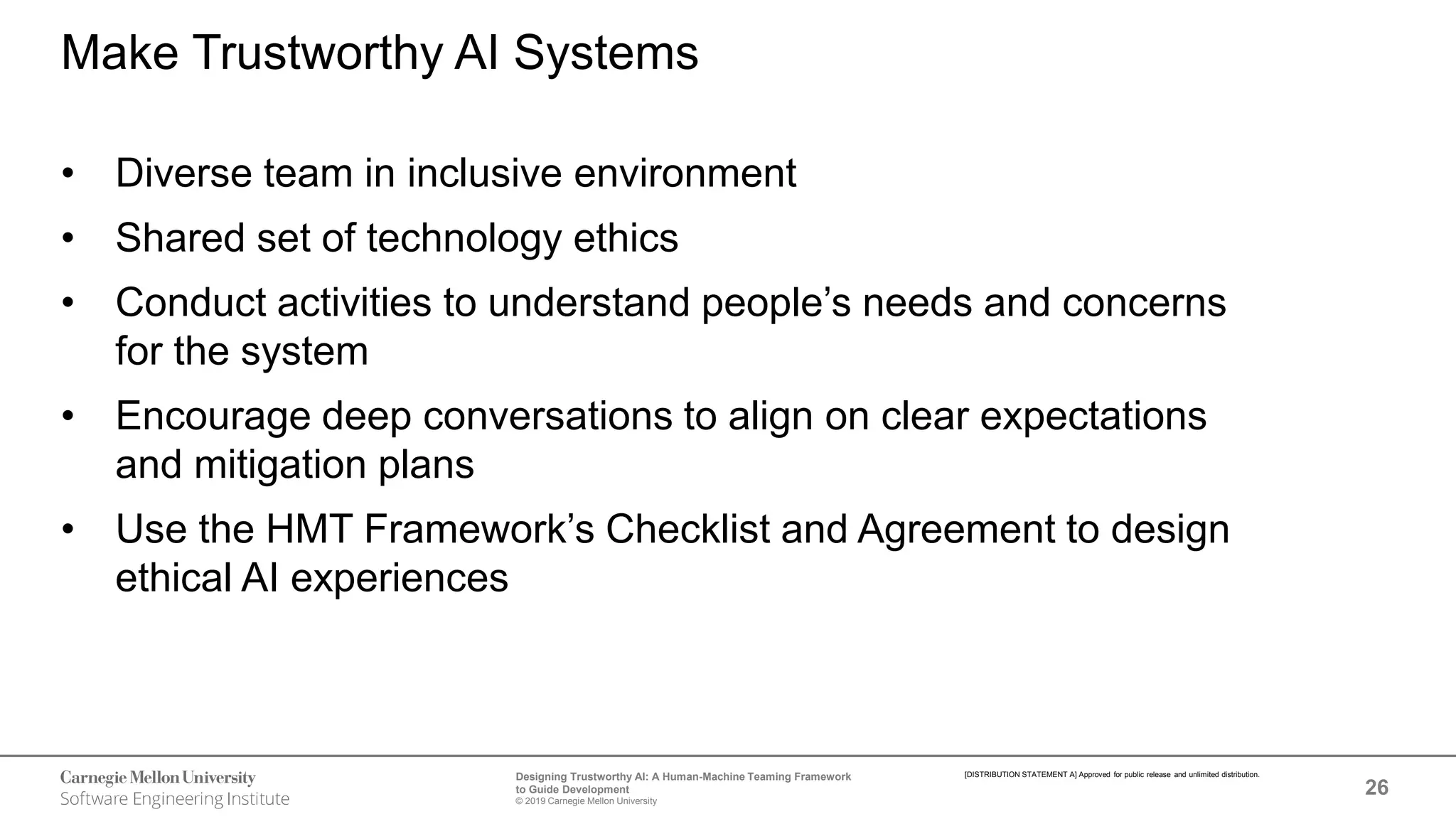 Make Trustworthy AI Systems

• Diverse team in inclusive environment
• Shared set of technology ethics
• Conduct activities to understand people’s needs and concerns for the system
• Encourage deep conversations to align on clear expectations and mitigation plans
• Use the HMT Framework’s Checklist and Agreement to design ethical AI experiences

Carnegie Mellon University
Software Engineering Institute

Designing Trustworthy AI: A Human-Machine Teaming Framework to Guide Development
© 2019 Carnegie Mellon University

[DISTRIBUTION STATEMENT A] Approved for public release and unlimited distribution.

26